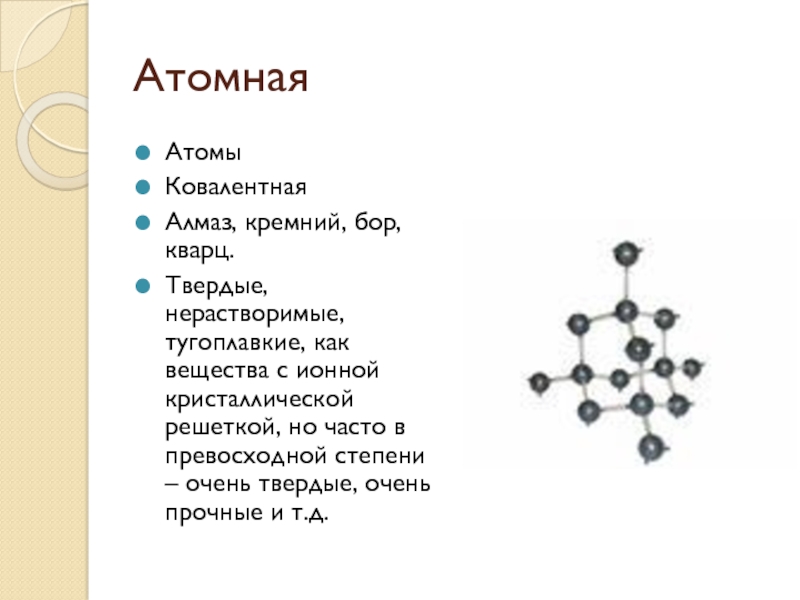 Атомная

Атомы

Ковалентная

Алмаз, кремний, бор, кварц.

Твердые, нерастворимые, тугоплавкие, как вещества с ионной кристаллической решеткой, но часто в превосходной степени – очень твердые, очень прочные и т.д.